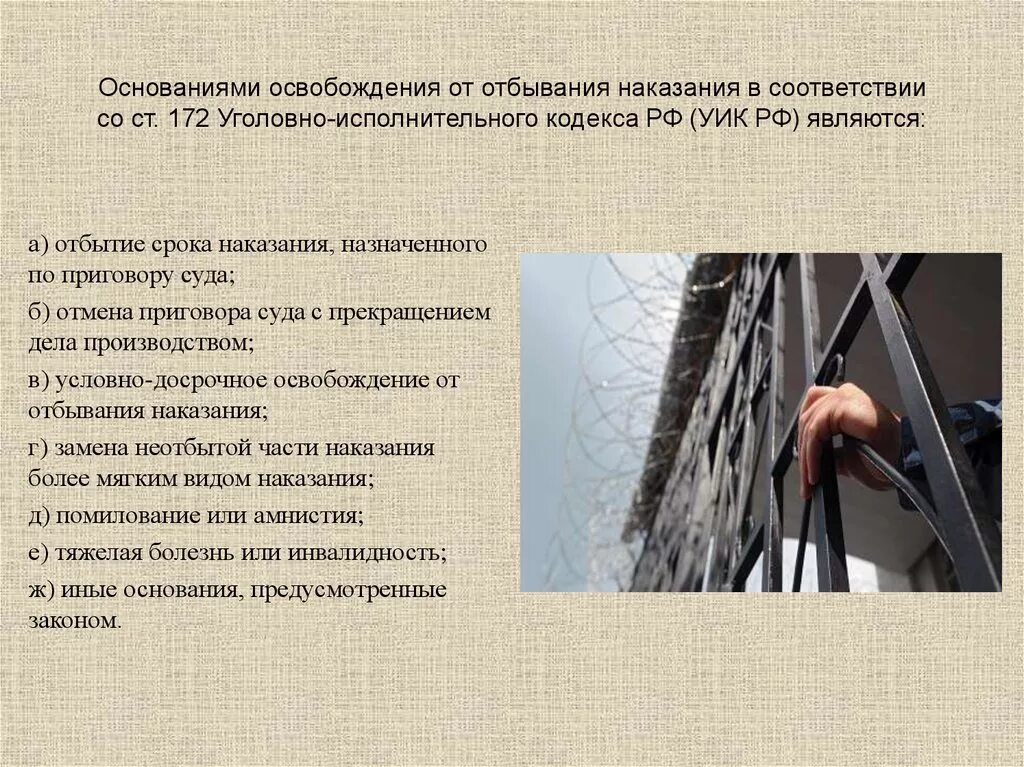 Основаниями освобождения от отбывания наказания в соответствии со ст. 172 Уголовно-исполнительного кодекса РФ (УИК РФ) являются:

а) отбытие срока наказания, назначенного по приговору суда;

б) отмена приговора суда с прекращением дела производством;

в) условно-досрочное освобождение от отбывания наказания;

г) замена неотбытой части наказания более мягким видом наказания;

д) помилование или амнистия;

е) тяжелая болезнь или инвалидность;

ж) иные основания, предусмотренные законом.